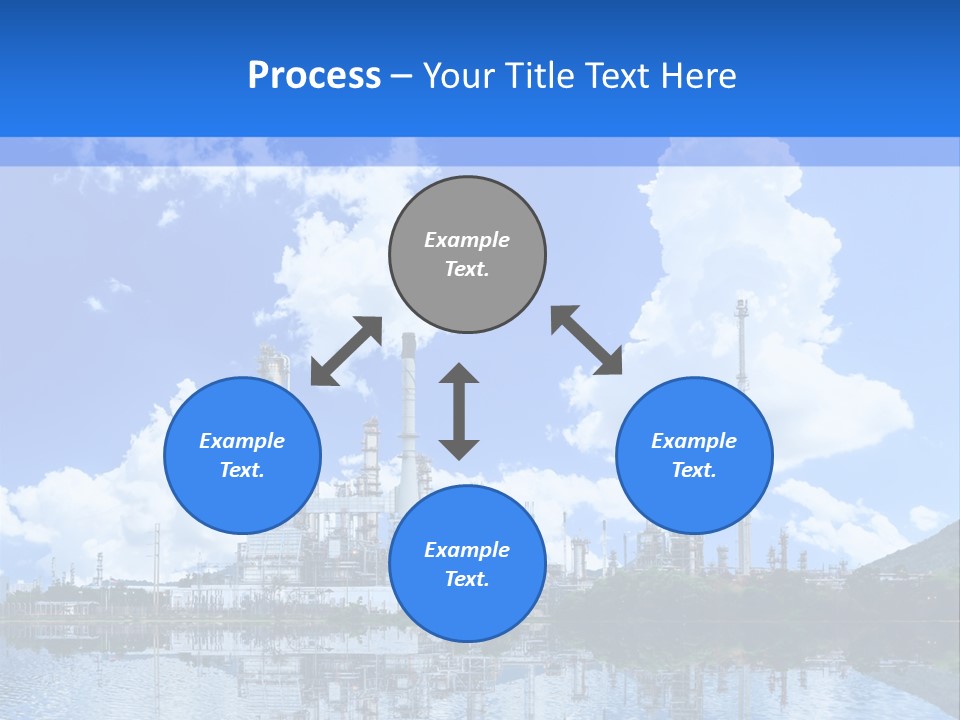 Process – Your Title Text Here

Example Text.

Example Text.

Example Text.

Example Text.